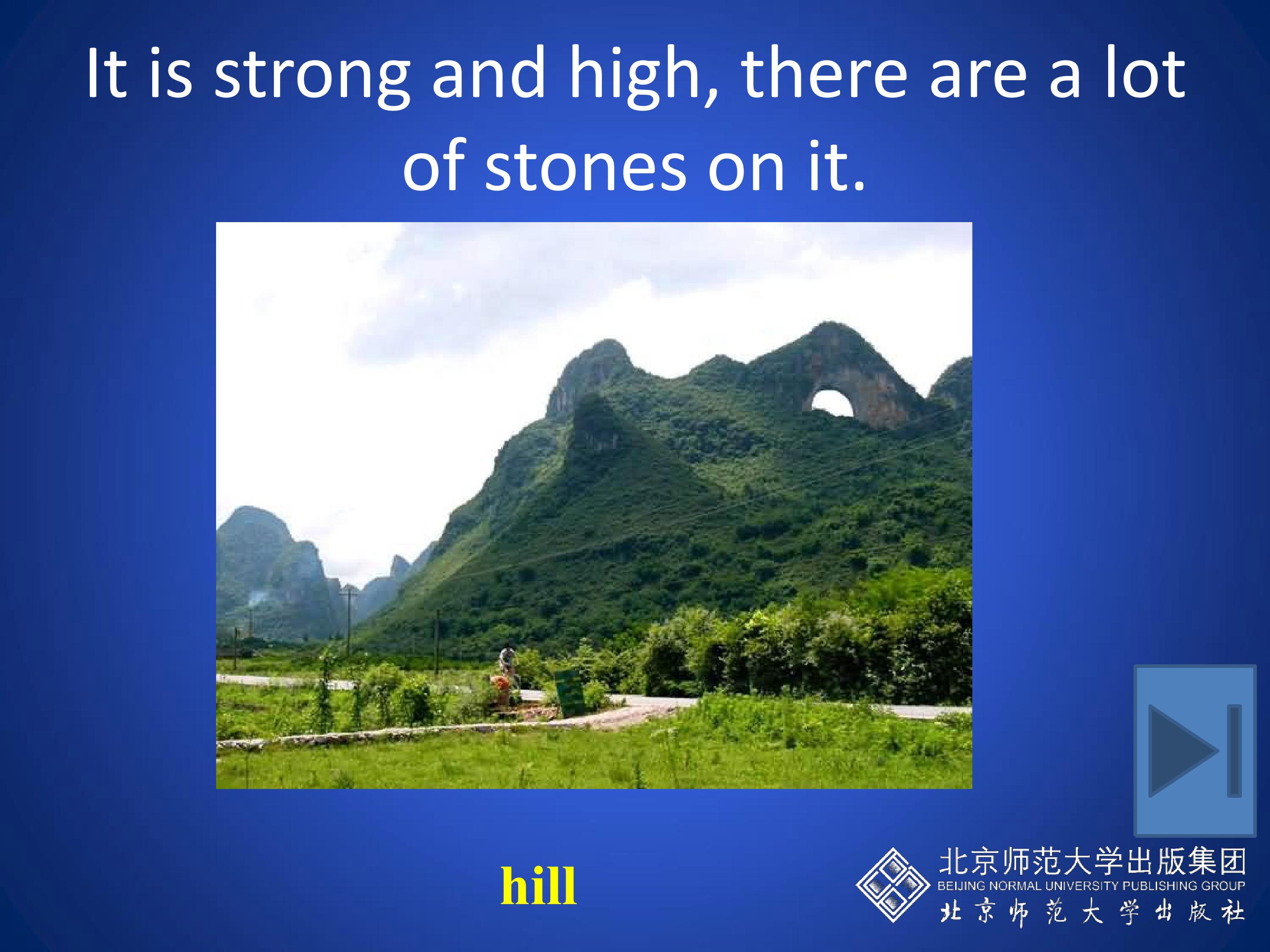 It is strong and high, there are a lot of stones on it.

hill

北京师范大学出版集团
BEIJING NORMAL UNIVERSITY PUBLISHING GROUP
北京师范大学出版社